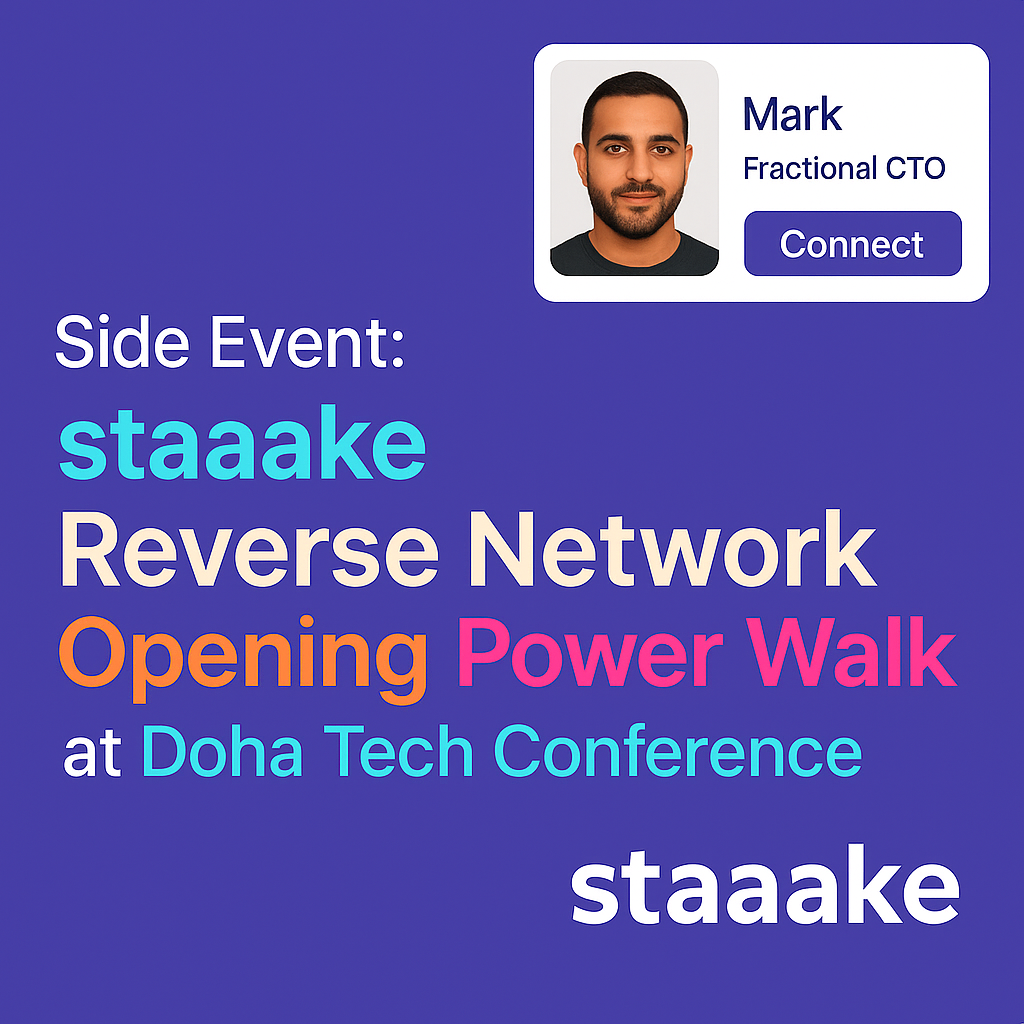 Mark
Fractional CTO
Connect

Side Event:
staaake
Reverse Network
Opening Power Walk
at Doha Tech Conference

staaake